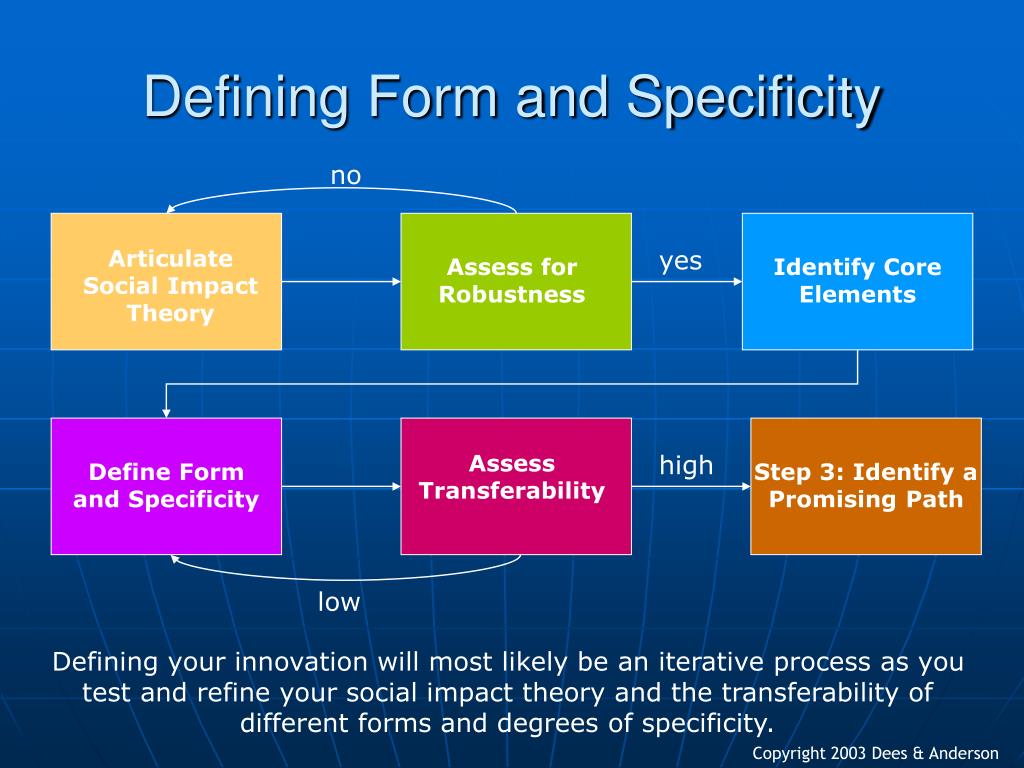 Defining Form and Specificity

no

Articulate Social Impact Theory

Assess for Robustness

yes

Identify Core Elements

Define Form and Specificity

Assess Transferability

high

Step 3: Identify a Promising Path

low

Defining your innovation will most likely be an iterative process as you test and refine your social impact theory and the transferability of different forms and degrees of specificity.

Copyright 2003 Dees & Anderson